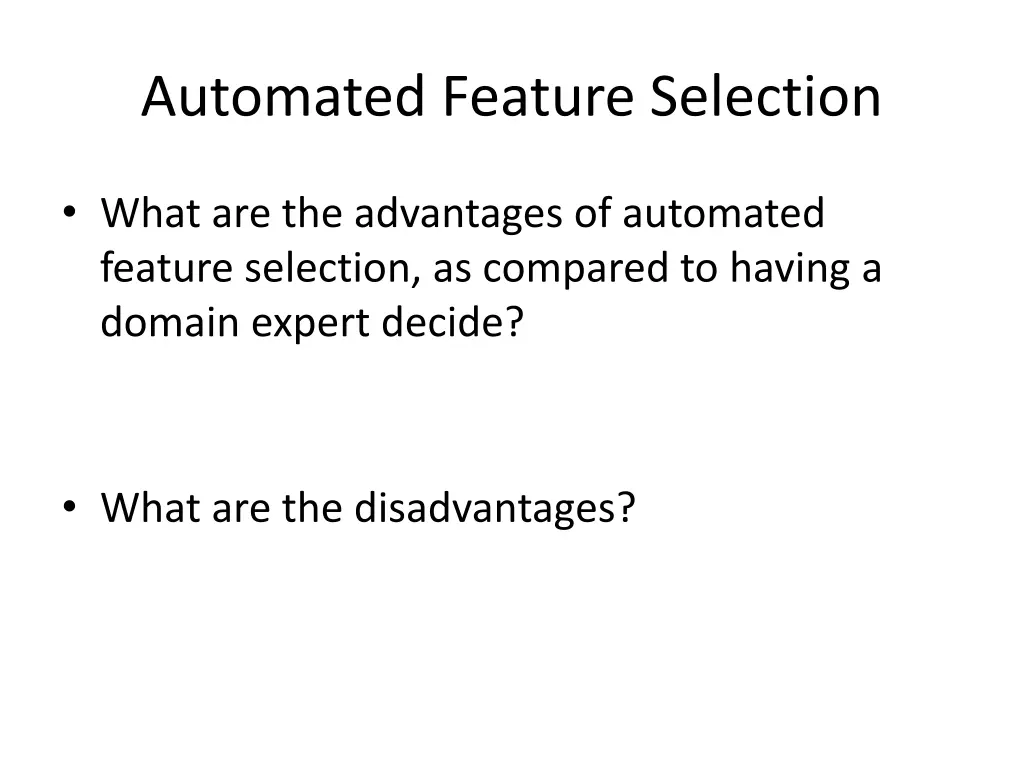 Automated Feature Selection

• What are the advantages of automated feature selection, as compared to having a domain expert decide?

• What are the disadvantages?